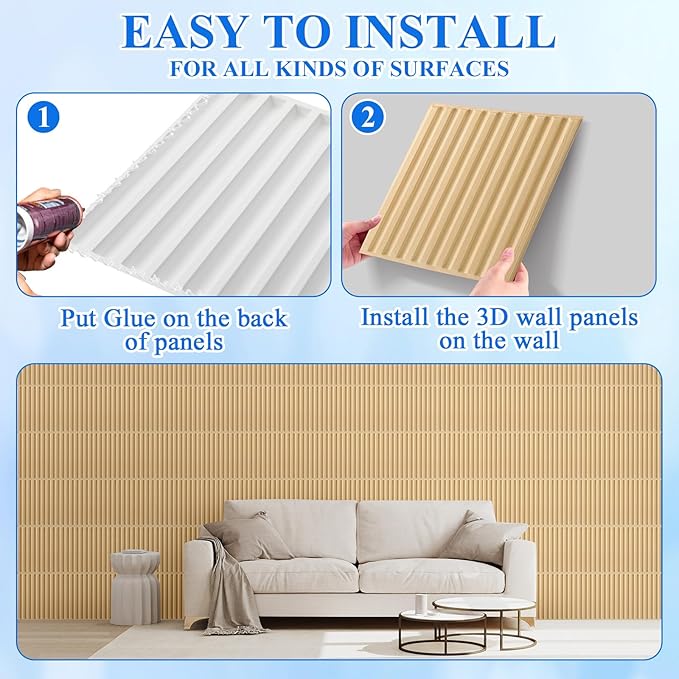 EASY TO INSTALL
FOR ALL KINDS OF SURFACES

1

Put Glue on the back of panels

2

Install the 3D wall panels on the wall